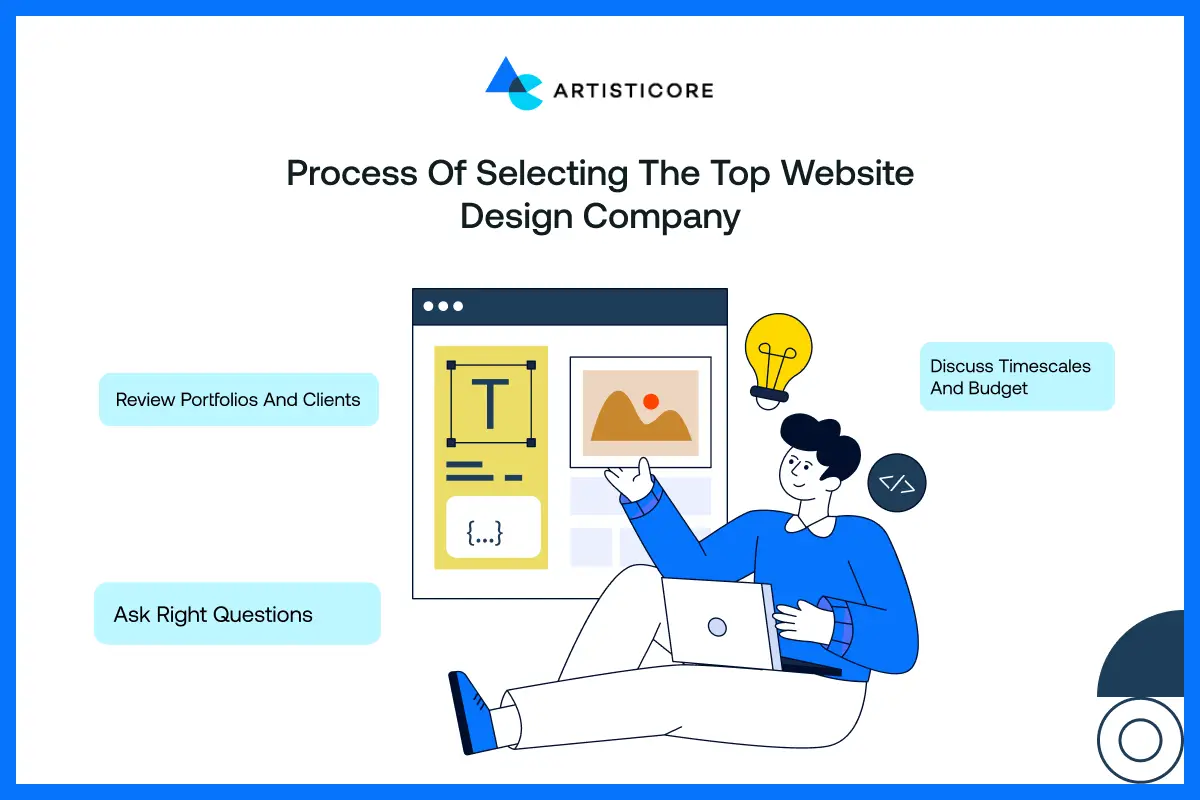 ARTISTICORE

Process Of Selecting The Top Website Design Company

Review Portfolios And Clients

Discuss Timescales And Budget

Ask Right Questions

T

{...}

</>